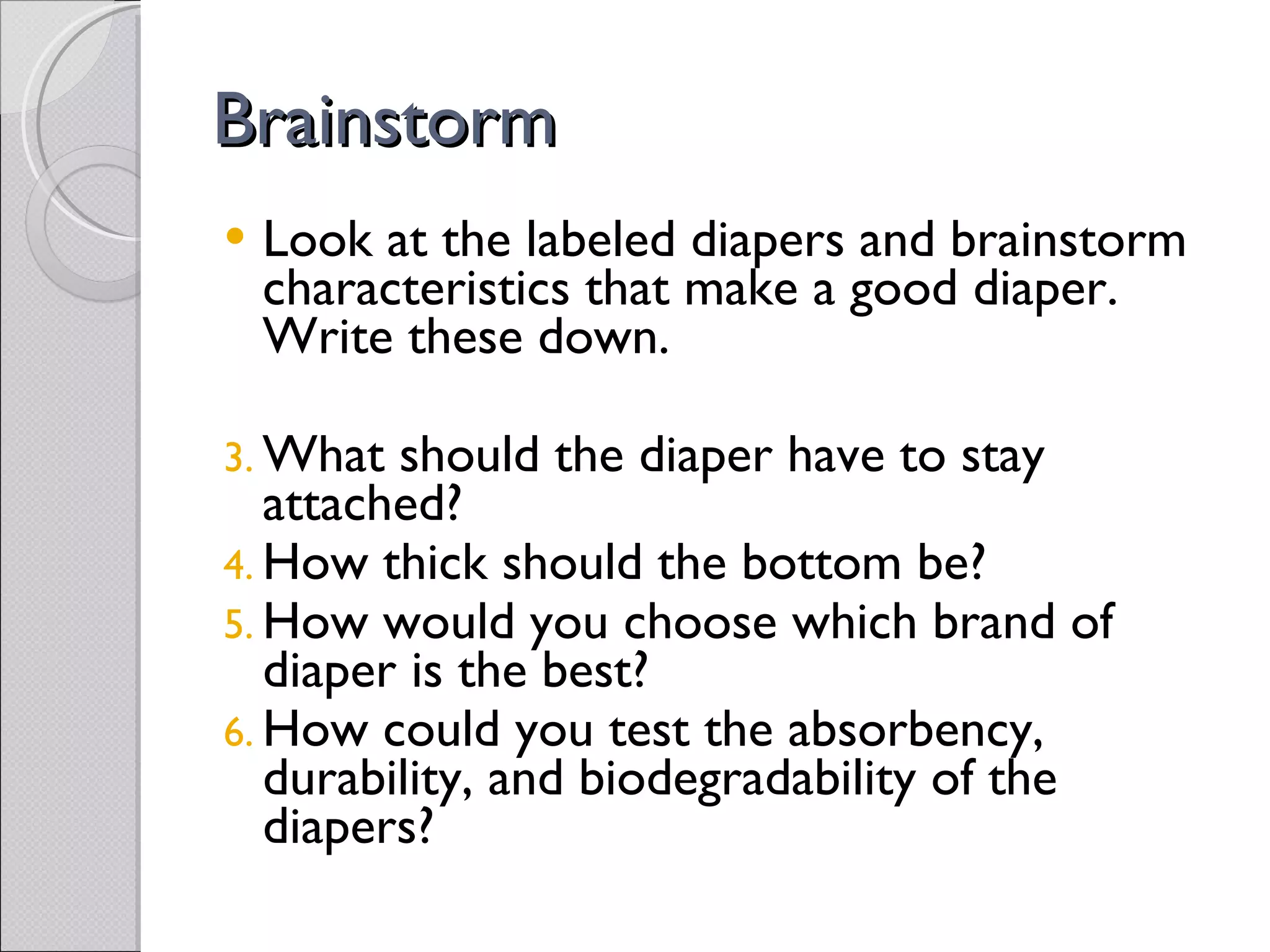 Brainstorm

• Look at the labeled diapers and brainstorm characteristics that make a good diaper. Write these down.

3. What should the diaper have to stay attached?
4. How thick should the bottom be?
5. How would you choose which brand of diaper is the best?
6. How could you test the absorbency, durability, and biodegradability of the diapers?